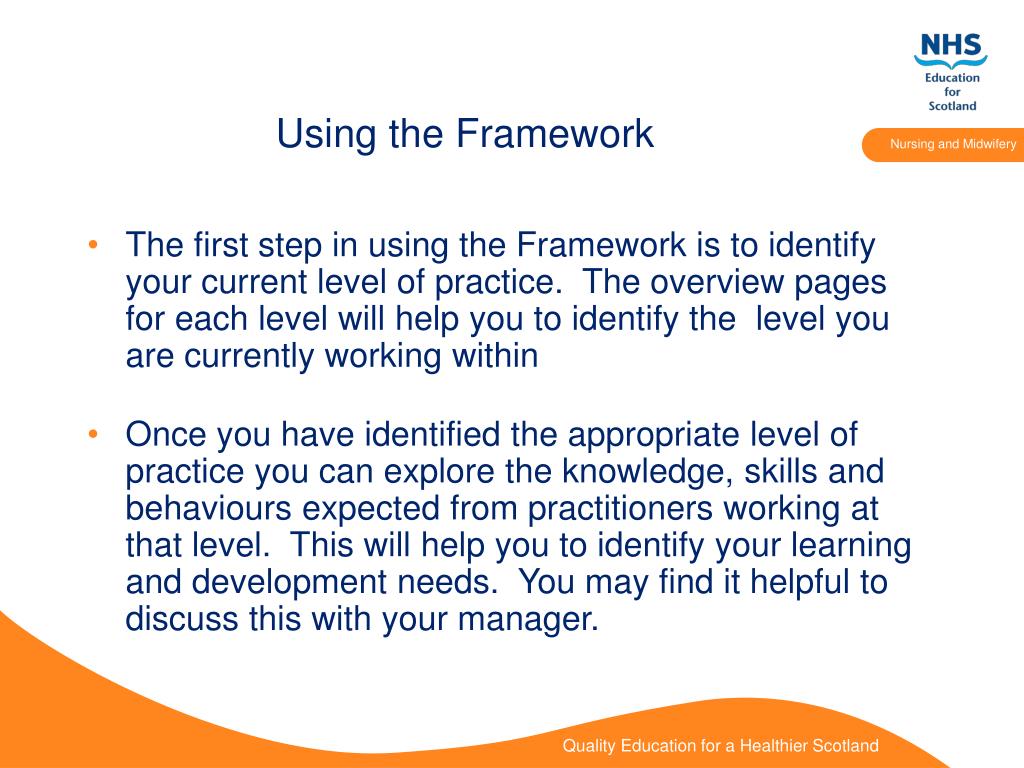 NHS
Education
for
Scotland

Using the Framework

Nursing and Midwifery

• The first step in using the Framework is to identify your current level of practice. The overview pages for each level will help you to identify the level you are currently working within

• Once you have identified the appropriate level of practice you can explore the knowledge, skills and behaviours expected from practitioners working at that level. This will help you to identify your learning and development needs. You may find it helpful to discuss this with your manager.

Quality Education for a Healthier Scotland